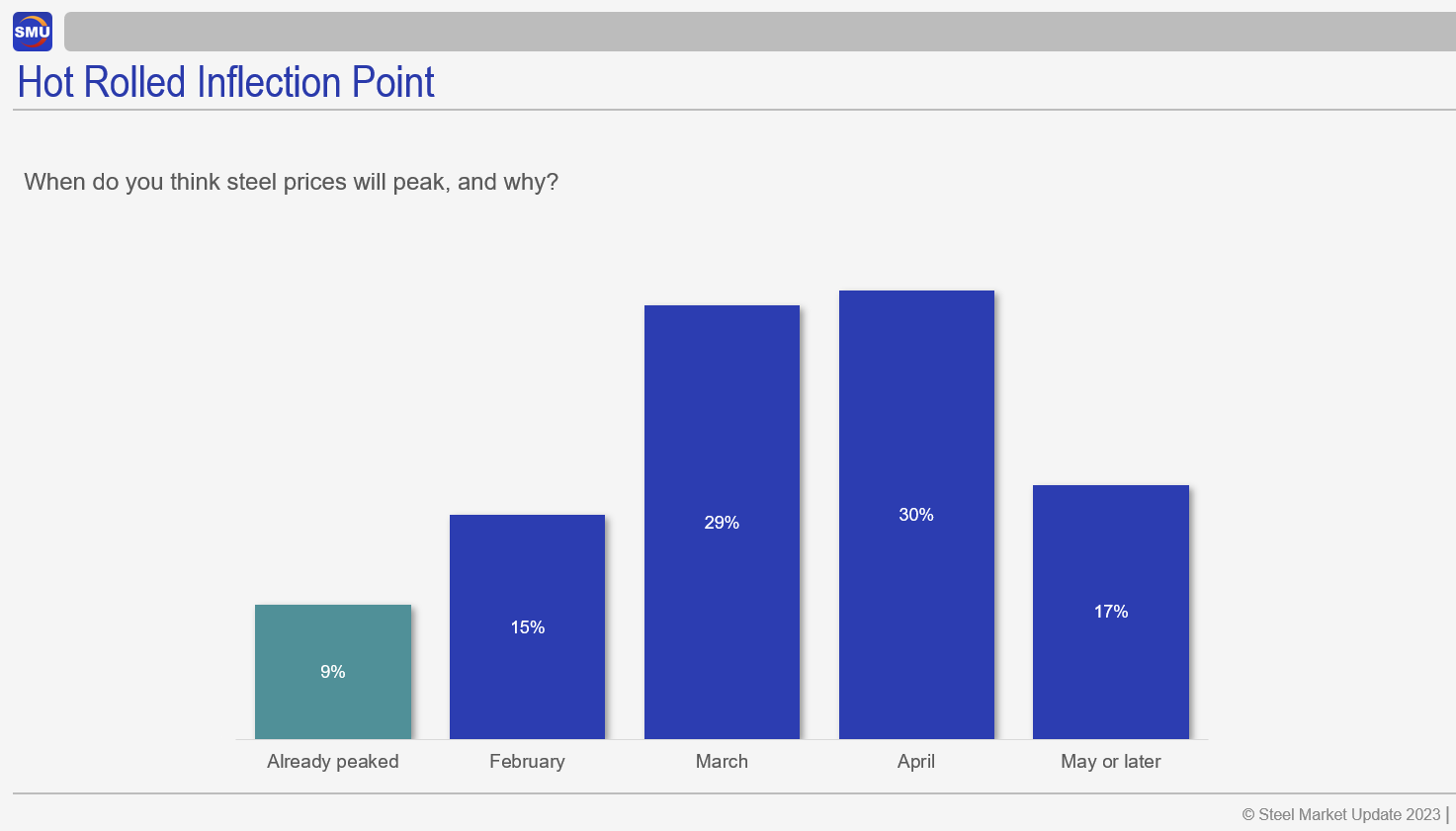 SMU

Hot Rolled Inflection Point

When do you think steel prices will peak, and why?

9%
15%
29%
30%
17%

Already peaked
February
March
April
May or later

© Steel Market Update 2023 |